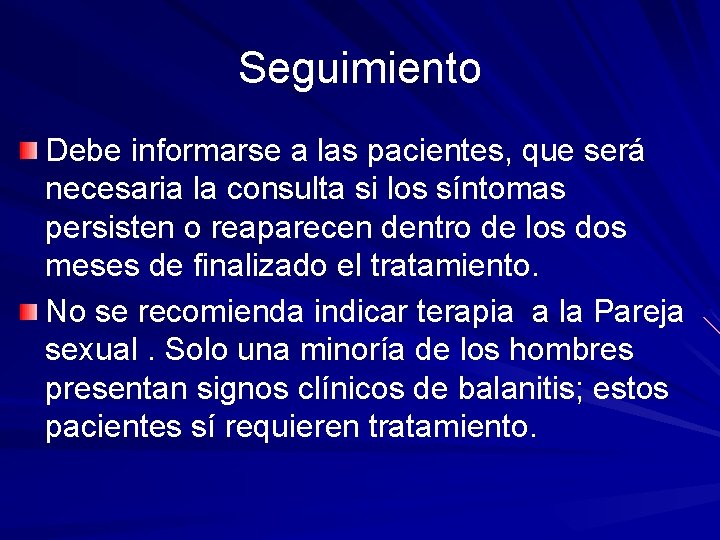 Seguimiento

Debe informarse a las pacientes, que será necesaria la consulta si los síntomas persisten o reaparecen dentro de los dos meses de finalizado el tratamiento.

No se recomienda indicar terapia  a la Pareja sexual . Solo una minoría de los hombres presentan signos clínicos de balanitis; estos pacientes sí requieren tratamiento.